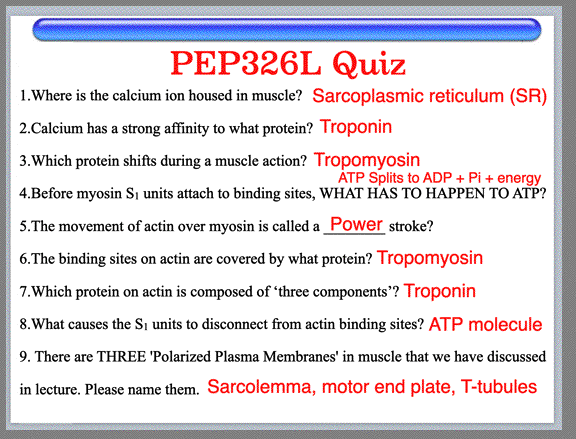 PEP326L Quiz

1.Where is the calcium ion housed in muscle? Sarcoplasmic reticulum (SR)

2.Calcium has a strong affinity to what protein? Troponin

3.Which protein shifts during a muscle action? Tropomyosin

ATP Splits to ADP + Pi + energy

4.Before myosin $S_1$ units attach to binding sites, WHAT HAS TO HAPPEN TO ATP?

5.The movement of actin over myosin is called a Power stroke?

6.The binding sites on actin are covered by what protein? Tropomyosin

7.Which protein on actin is composed of 'three components'? Troponin

8.What causes the $S_1$ units to disconnect from actin binding sites? ATP molecule

9. There are THREE 'Polarized Plasma Membranes' in muscle that we have discussed in lecture. Please name them. Sarcolemma, motor end plate, T-tubules